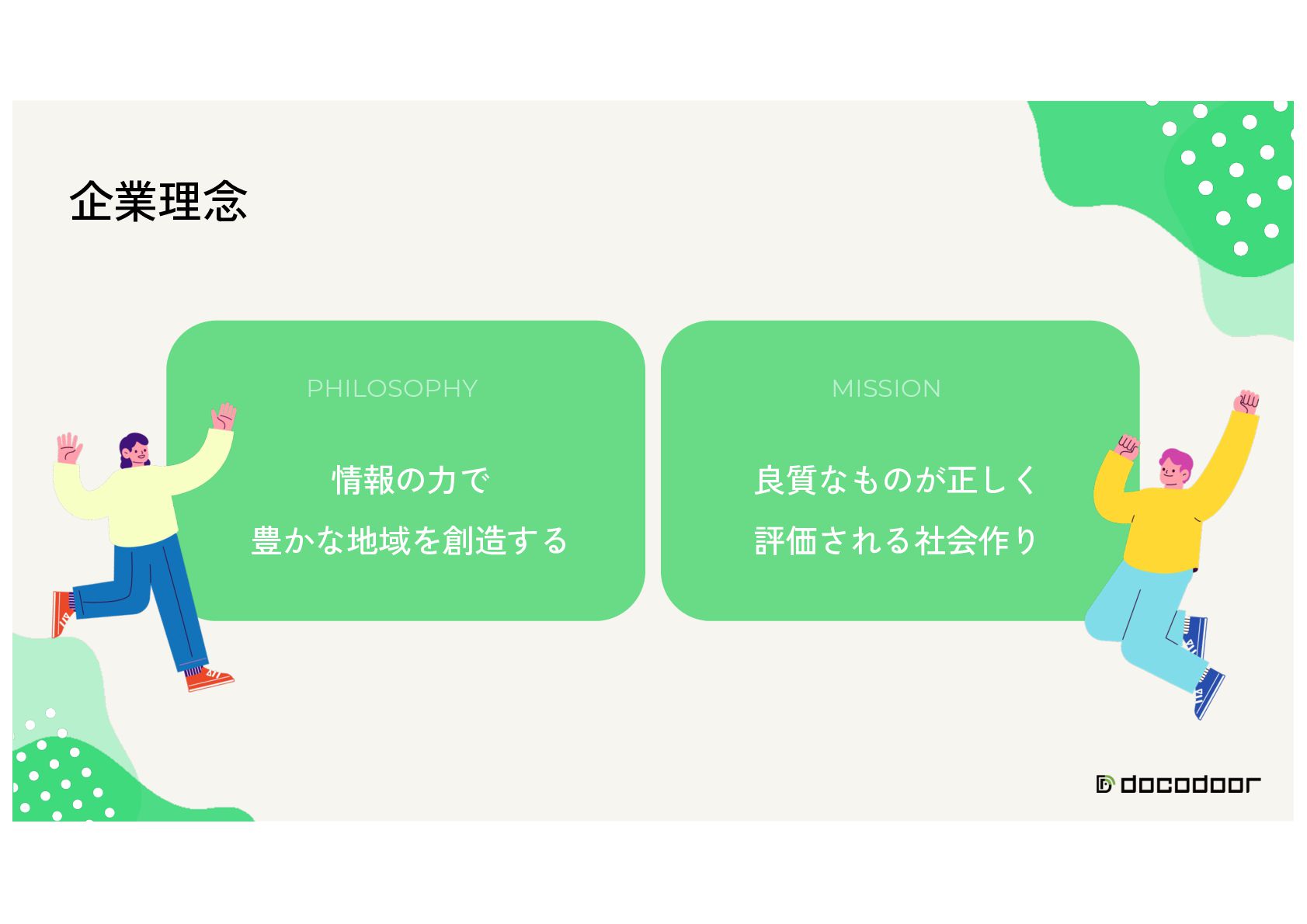 企業理念

PHILOSOPHY

情報の力で
豊かな地域を創造する

MISSION

良質なものが正しく
評価される社会作り

docodoor